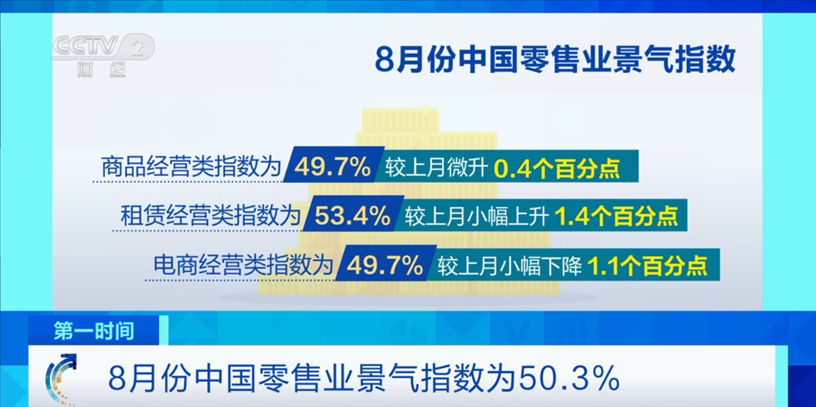 CCTV 2 财经

8月份中国零售业景气指数

商品经营类指数为 49.7% 较上月微升 0.4个百分点

租赁经营类指数为 53.4% 较上月小幅上升 1.4个百分点

电商经营类指数为 49.7% 较上月小幅下降 1.1个百分点

第一时间

8月份中国零售业景气指数为50.3%